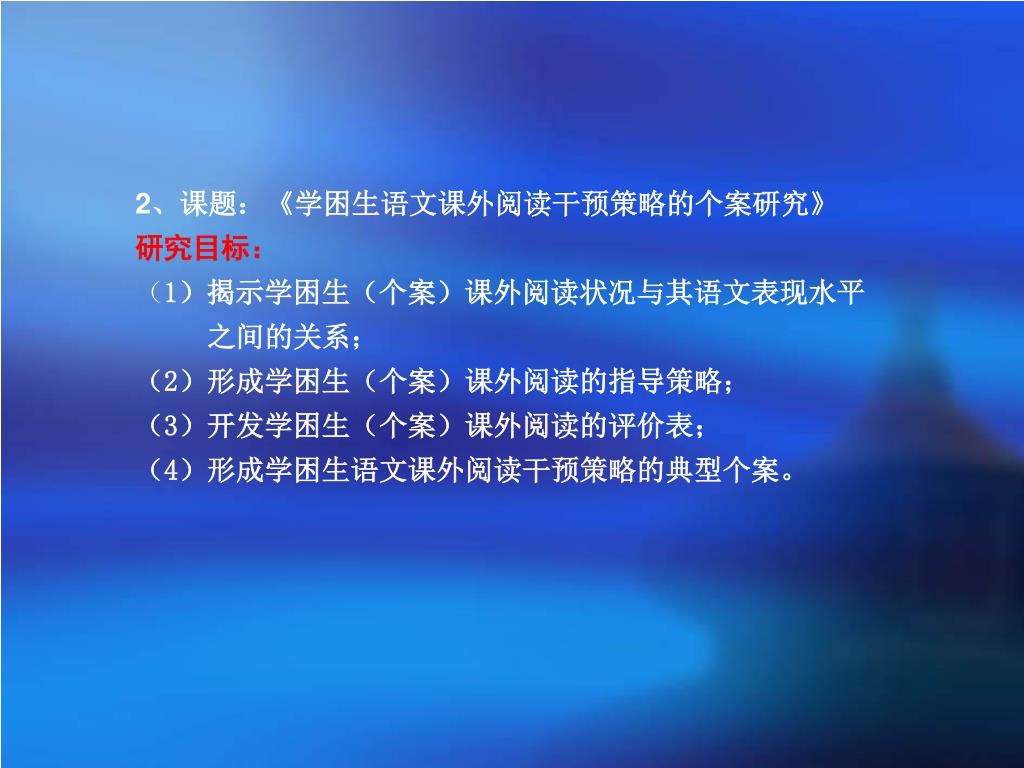 2、课题：《学困生语文课外阅读干预策略的个案研究》
研究目标：
（1）揭示学困生（个案）课外阅读状况与其语文表现水平之间的关系；
（2）形成学困生（个案）课外阅读的指导策略；
（3）开发学困生（个案）课外阅读的评价表；
（4）形成学困生语文课外阅读干预策略的典型个案。